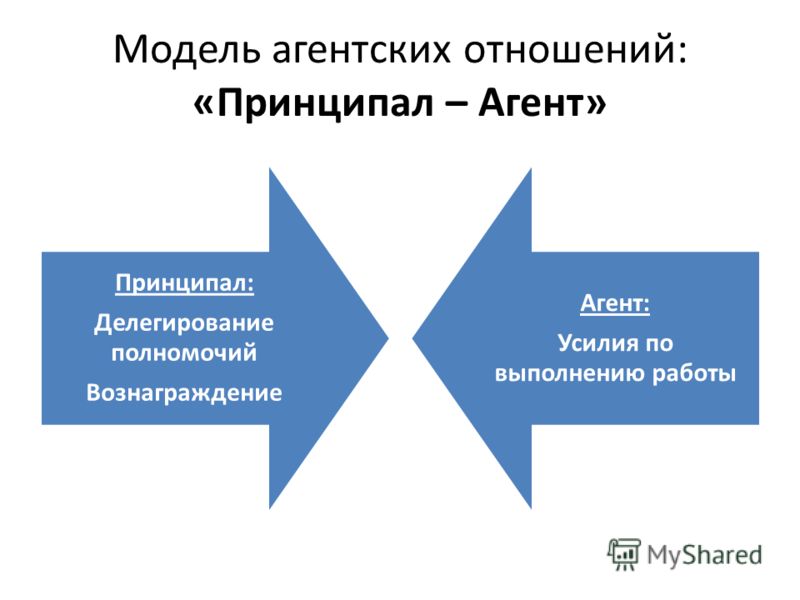 Модель агентских отношений:
«Принципал – Агент»

Принципал:
Делегирование полномочий
Вознаграждение

Агент:
Усилия по выполнению работы

MyShared